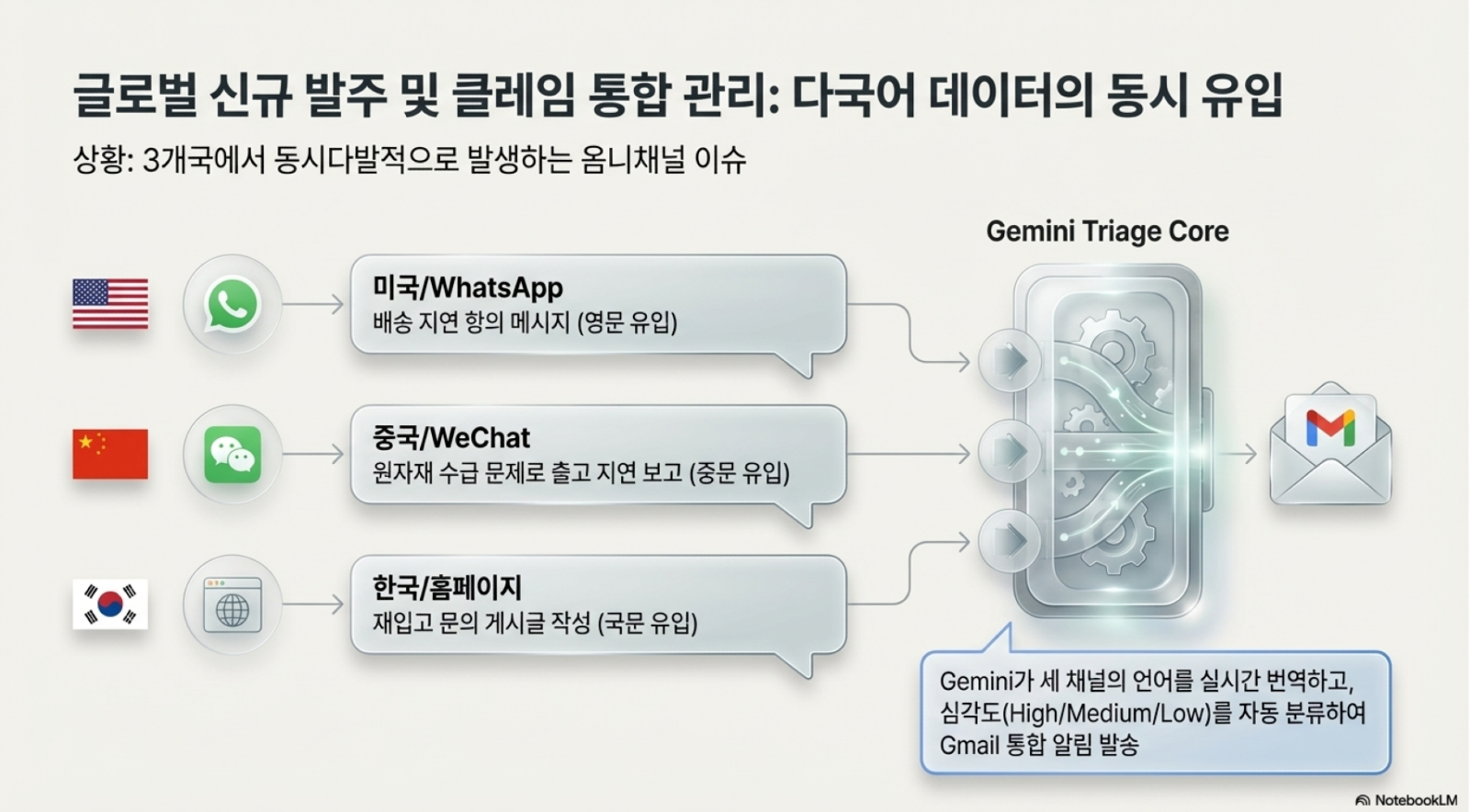 글로벌 신규 발주 및 클레임 통합 관리: 다국어 데이터의 동시 유입

상황: 3개국에서 동시다발적으로 발생하는 옴니채널 이슈

Gemini Triage Core

미국/WhatsApp
배송 지연 항의 메시지 (영문 유입)

중국/WeChat
원자재 수급 문제로 출고 지연 보고 (중문 유입)

한국/홈페이지
재입고 문의 게시글 작성 (국문 유입)

Gemini가 세 채널의 언어를 실시간 번역하고, 심각도(High/Medium/Low)를 자동 분류하여 Gmail 통합 알림 발송

NotebookLM